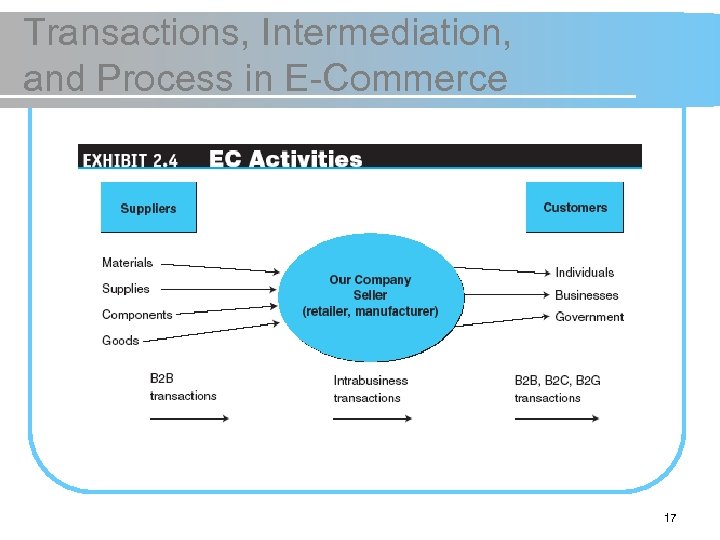 Transactions, Intermediation, and Process in E-Commerce

EXHIBIT 2.4 EC Activities

Suppliers

Customers

Materials

Supplies

Components

Goods

Our Company Seller (retailer, manufacturer)

Individuals

Businesses

Government

B2B transactions

Intrabusiness transactions

B2B, B2C, B2G transactions

17